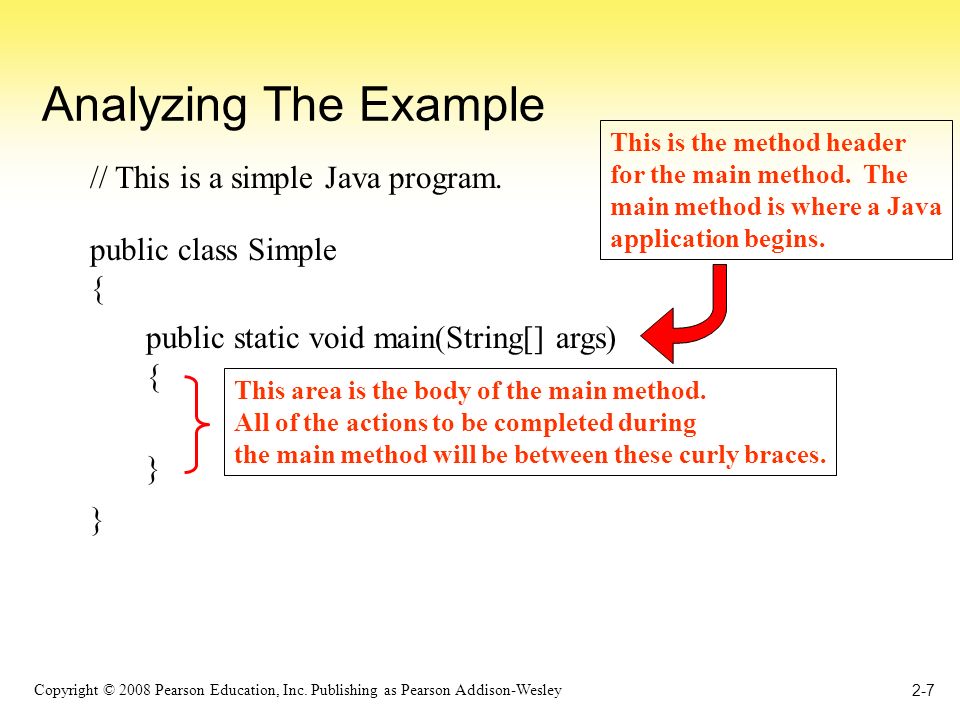 Analyzing The Example

// This is a simple Java program.

public class Simple
{
public static void main(String[] args)
{

}
}

This is the method header for the main method. The main method is where a Java application begins.

This area is the body of the main method.
All of the actions to be completed during the main method will be between these curly braces.

Copyright © 2008 Pearson Education, Inc. Publishing as Pearson Addison-Wesley

2-7